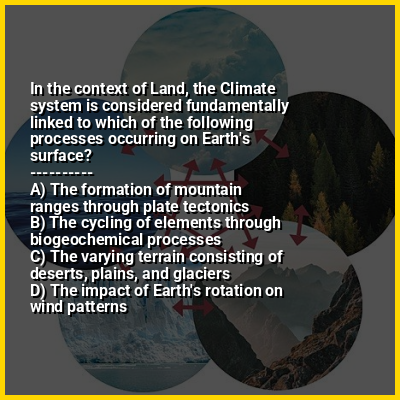 In the context of Land, the Climate system is considered fundamentally linked to which of the following processes occurring on Earth's surface?
----------
A) The formation of mountain ranges through plate tectonics
B) The cycling of elements through biogeochemical processes
C) The varying terrain consisting of deserts, plains, and glaciers
D) The impact of Earth's rotation on wind patterns